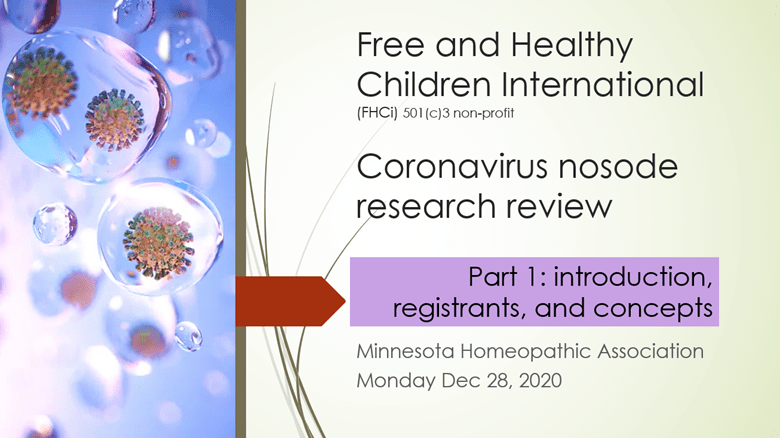 Free and Healthy Children International
(FHCi) 501(c)3 non-profit

Coronavirus nosode research review

Part 1: introduction, registrants, and concepts

Minnesota Homeopathic Association
Monday Dec 28, 2020